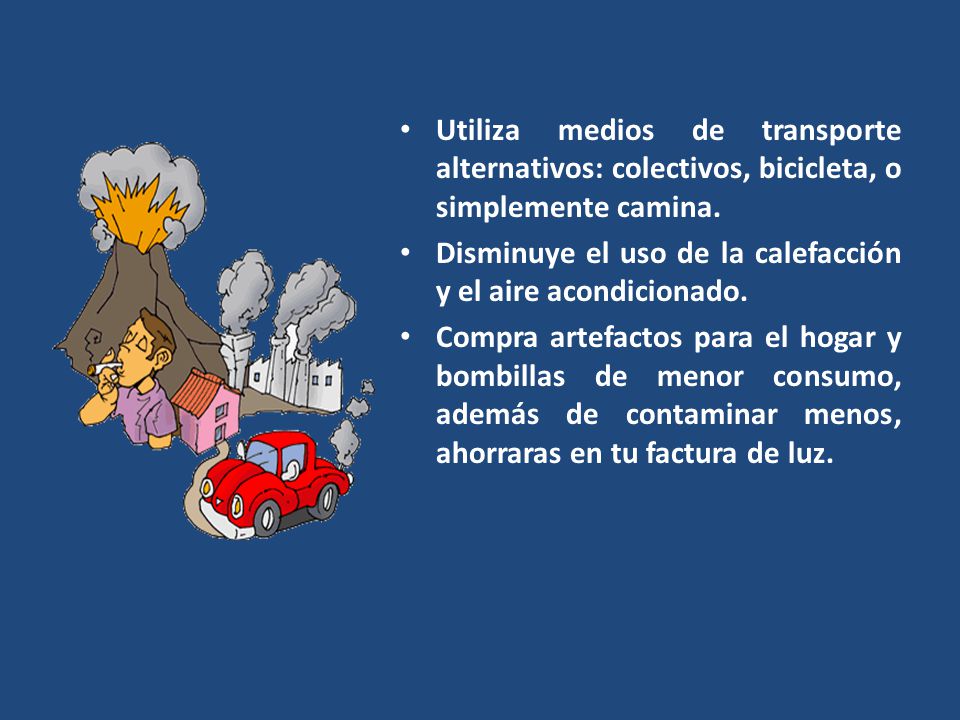 • Utiliza medios de transporte alternativos: colectivos, bicicleta, o simplemente camina.

• Disminuye el uso de la calefacción y el aire acondicionado.

• Compra artefactos para el hogar y bombillas de menor consumo, además de contaminar menos, ahorraras en tu factura de luz.